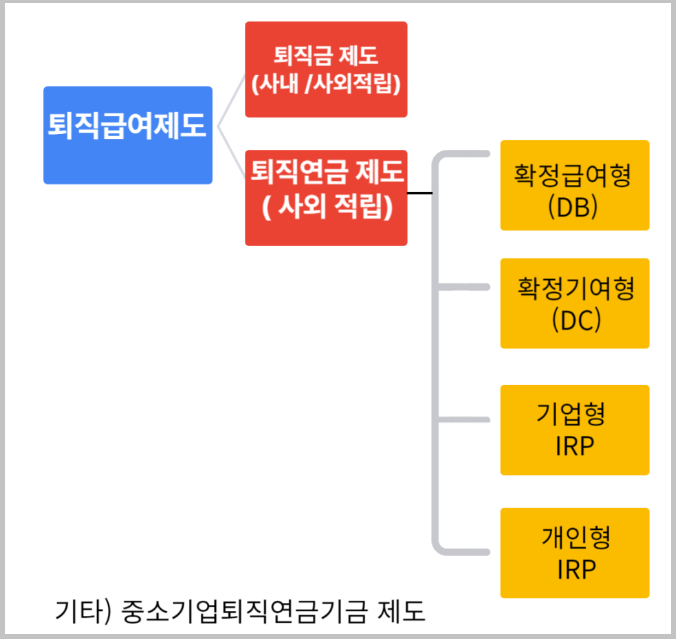 퇴직급여제도

퇴직금 제도
(사내 /사외적립)

퇴직연금 제도
( 사외 적립)

확정급여형
(DB)

확정기여형
(DC)

기업형
IRP

개인형
IRP

기타) 중소기업퇴직연금기금 제도